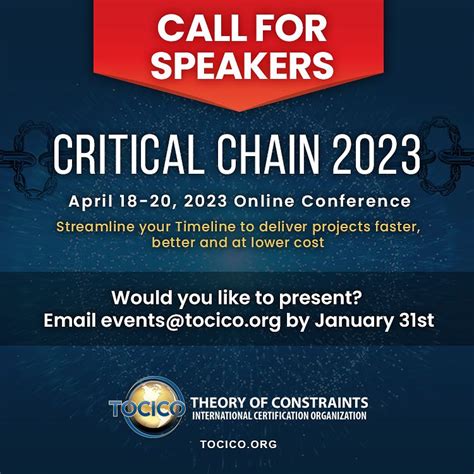 CALL FOR SPEAKERS

CRITICAL CHAIN 2023

April 18-20, 2023 Online Conference

Streamline your Timeline to deliver projects faster, better and at lower cost

Would you like to present?
Email events@tocico.org by January 31st

TOCICO THEORY OF CONSTRAINTS INTERNATIONAL CERTIFICATION ORGANIZATION

TOCICO.ORG